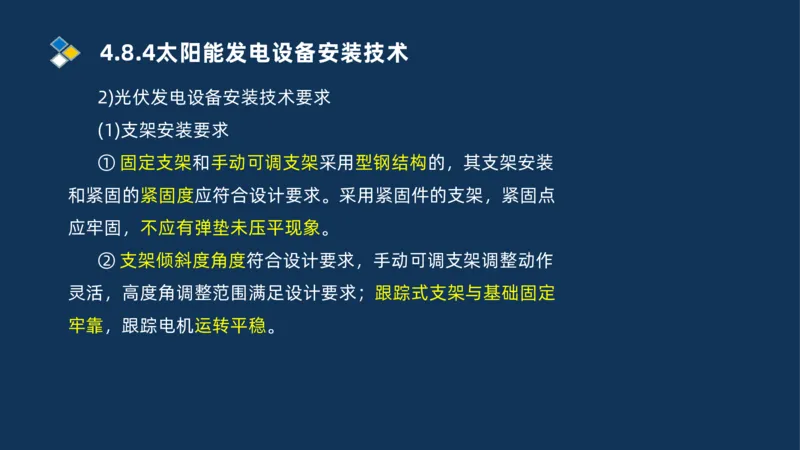 4.8.4太阳能发电设备安装技术

2)光伏发电设备安装技术要求

(1)支架安装要求

① 固定支架和手动可调支架采用型钢结构的，其支架安装和紧固的紧固度应符合设计要求。采用紧固件的支架，紧固点应牢固，不应有弹垫未压平现象。

② 支架倾斜度角度符合设计要求，手动可调支架调整动作灵活，高度角调整范围满足设计要求；跟踪式支架与基础固定牢靠，跟踪电机运转平稳。